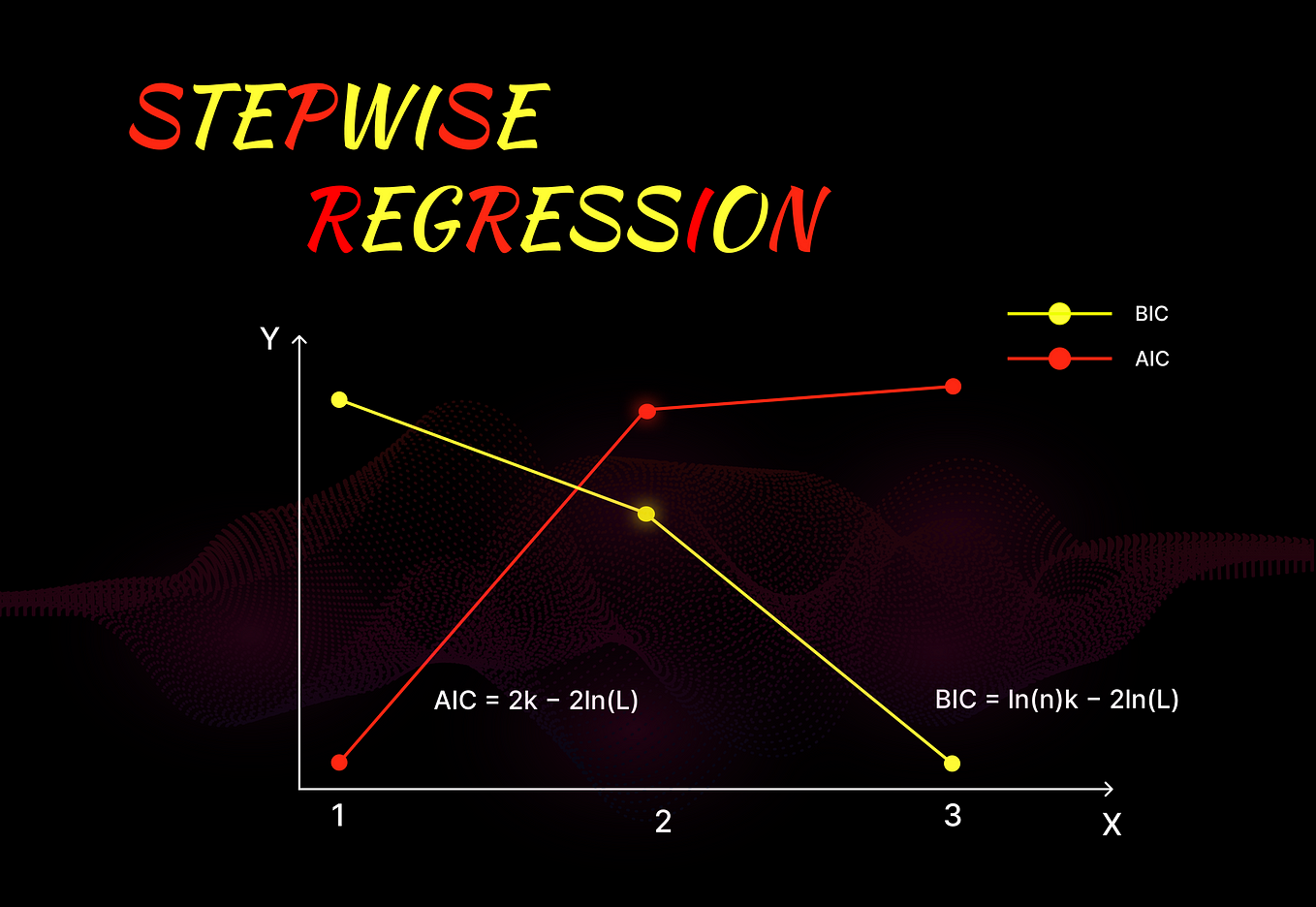 STEPWISE
REGRESSION

BIC
AIC

Y

$AIC = 2k - 2\ln(L)$

$BIC = \ln(n)k - 2\ln(L)$

1
2
3
X